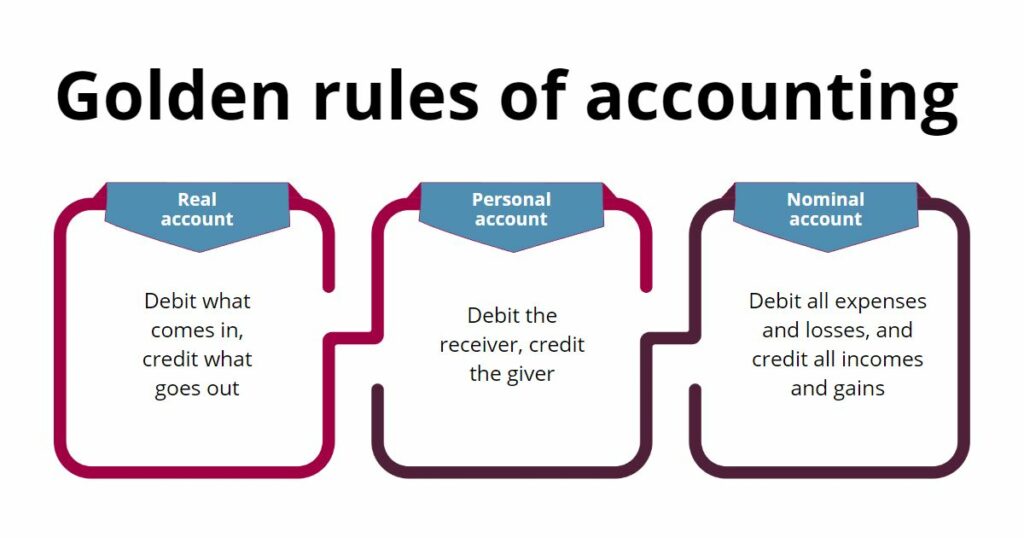 Golden rules of accounting

Real account

Debit what comes in, credit what goes out

Personal account

Debit the receiver, credit the giver

Nominal account

Debit all expenses and losses, and credit all incomes and gains